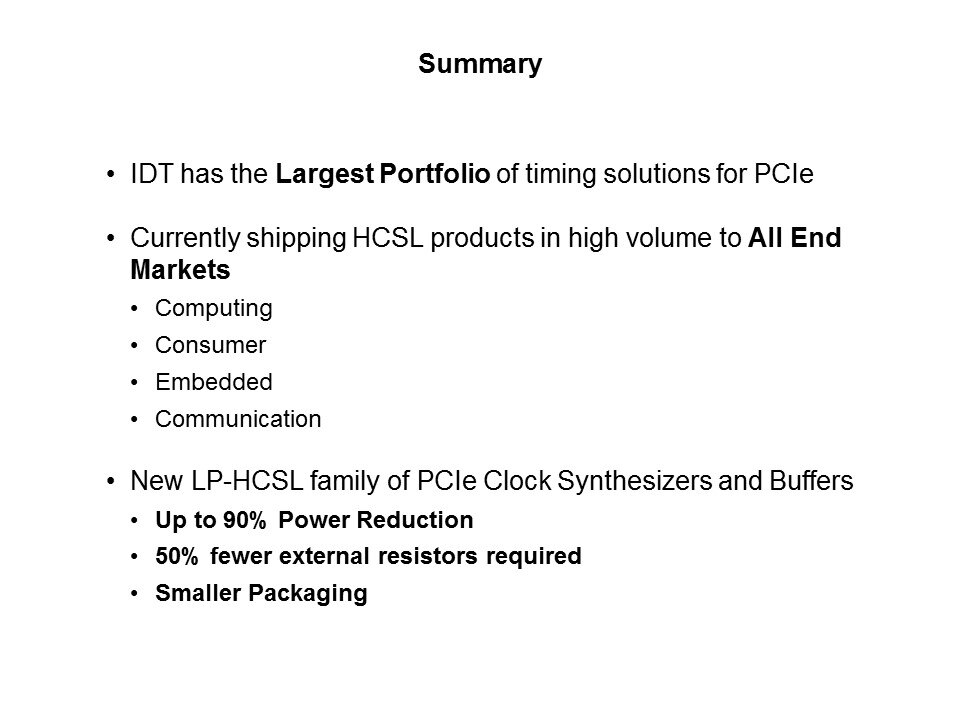 Summary

• IDT has the Largest Portfolio of timing solutions for PCIe

• Currently shipping HCSL products in high volume to All End Markets
  • Computing
  • Consumer
  • Embedded
  • Communication

• New LP-HCSL family of PCIe Clock Synthesizers and Buffers
  • Up to 90% Power Reduction
  • 50% fewer external resistors required
  • Smaller Packaging